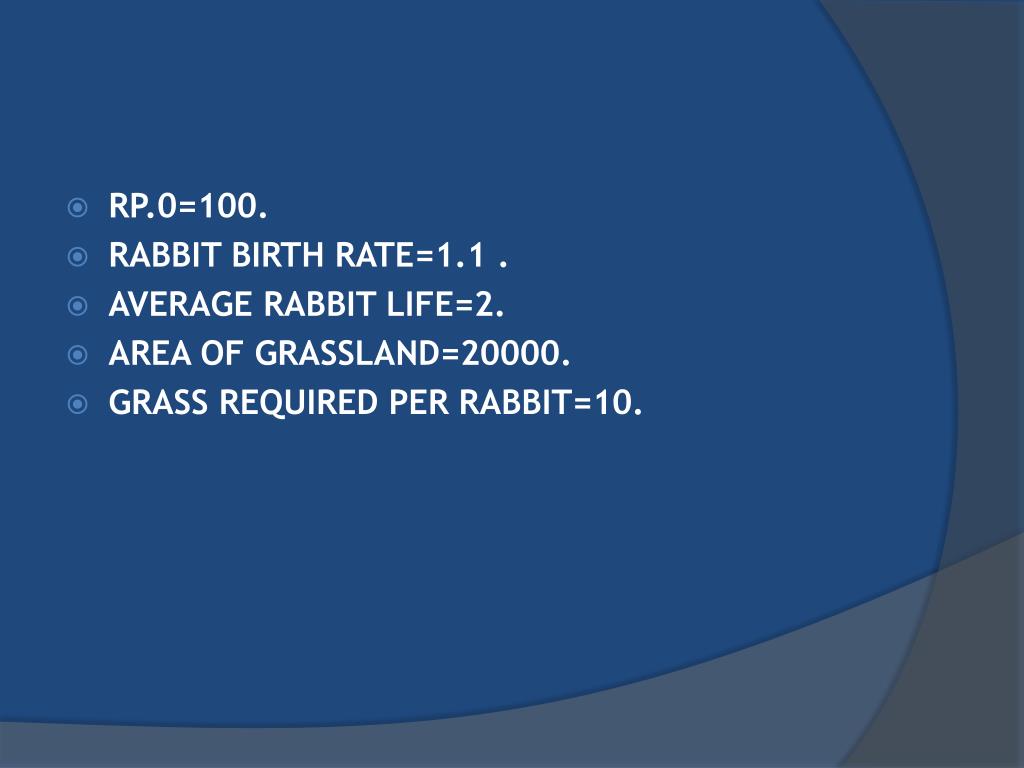 RP.0=100.
RABBIT BIRTH RATE=1.1 .
AVERAGE RABBIT LIFE=2.
AREA OF GRASSLAND=20000.
GRASS REQUIRED PER RABBIT=10.